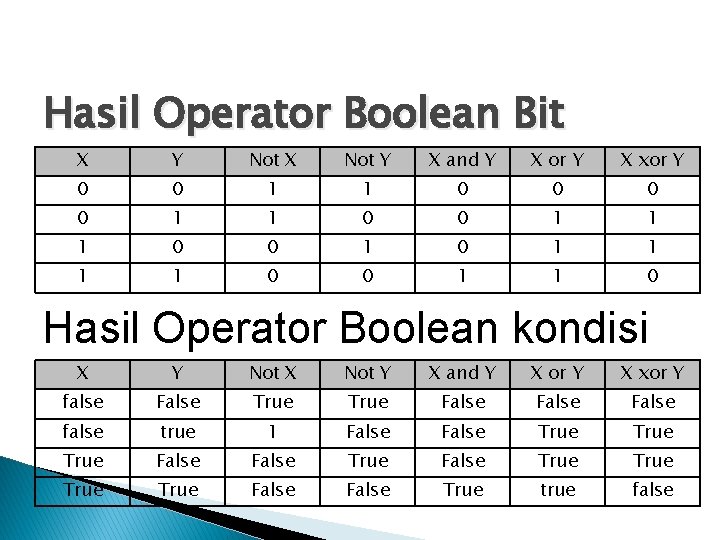 Hasil Operator Boolean Bit

| X | Y | Not X | Not Y | X and Y | X or Y | X xor Y |
|---|---|---|---|---|---|---|
| 0 | 0 | 1 | 1 | 0 | 0 | 0 |
| 0 | 1 | 1 | 0 | 0 | 1 | 1 |
| 1 | 0 | 0 | 1 | 0 | 1 | 1 |
| 1 | 1 | 0 | 0 | 1 | 1 | 0 |

Hasil Operator Boolean kondisi

| X | Y | Not X | Not Y | X and Y | X or Y | X xor Y |
|---|---|---|---|---|---|---|
| false | False | True | True | False | False | False |
| false | true | 1 | False | False | True | True |
| True | False | False | True | False | True | True |
| True | True | False | False | True | true | false |